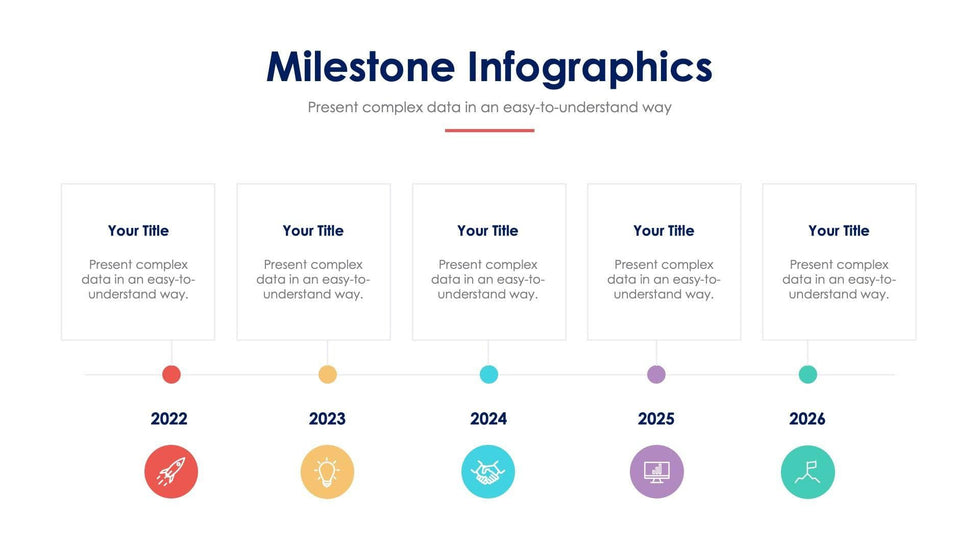 Milestone Infographics

Present complex data in an easy-to-understand way

Your Title

Present complex data in an easy-to-understand way.

Your Title

Present complex data in an easy-to-understand way.

Your Title

Present complex data in an easy-to-understand way.

Your Title

Present complex data in an easy-to-understand way.

Your Title

Present complex data in an easy-to-understand way.

2022

2023

2024

2025

2026